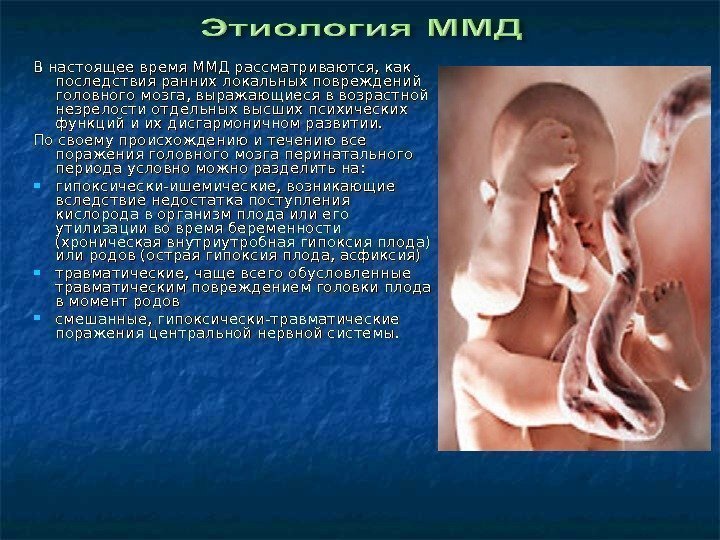 Этиология ММД

В настоящее время ММД рассматриваются, как последствия ранних локальных повреждений головного мозга, выражающиеся в возрастной незрелости отдельных высших психических функций и их дисгармоничном развитии.

По своему происхождению и течению все поражения головного мозга перинатального периода условно можно разделить на:

- гипоксически-ишемические, возникающие вследствие недостатка поступления кислорода в организм плода или его утилизации во время беременности (хроническая внутриутробная гипоксия плода) или родов (острая гипоксия плода, асфиксия)
- травматические, чаще всего обусловленные травматическим повреждением головки плода в момент родов
- смешанные, гипоксически-травматические поражения центральной нервной системы.